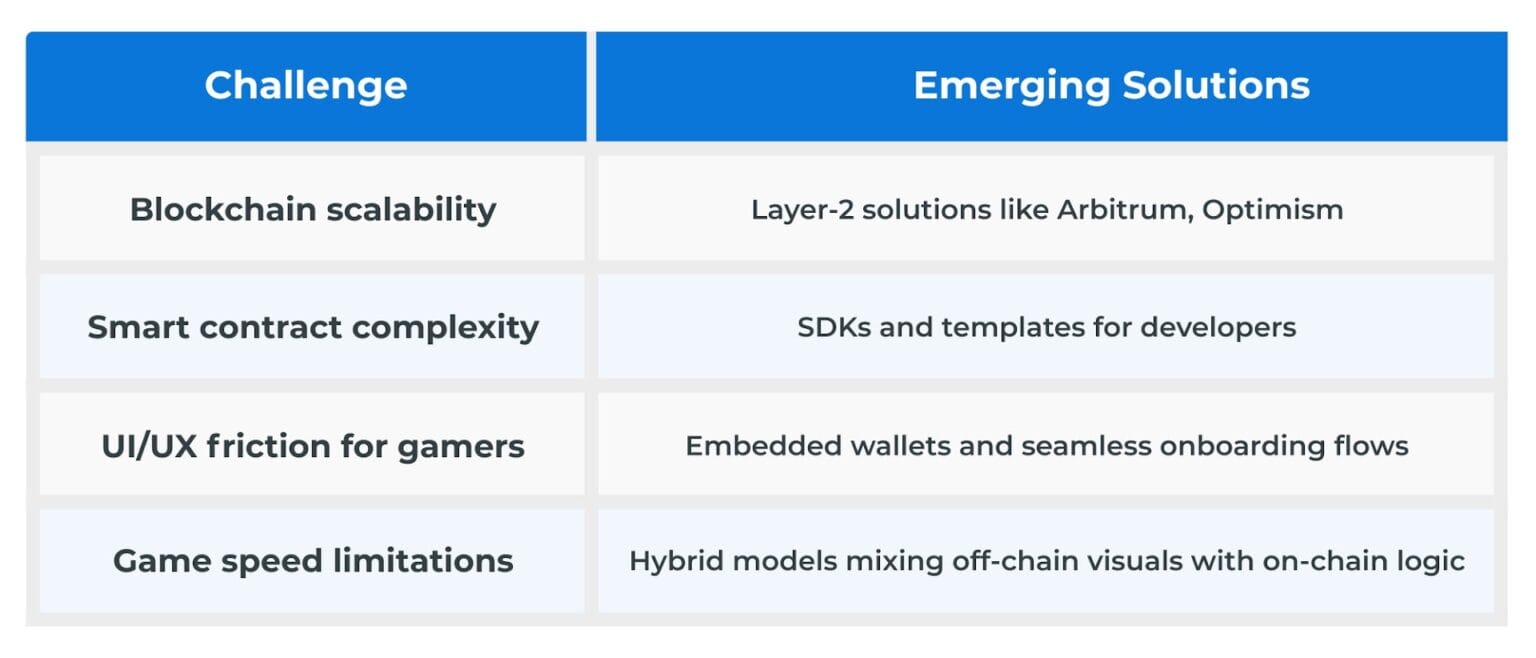 | Challenge | Emerging Solutions |
|---|---|
| Blockchain scalability | Layer-2 solutions like Arbitrum, Optimism |
| Smart contract complexity | SDKs and templates for developers |
| UI/UX friction for gamers | Embedded wallets and seamless onboarding flows |
| Game speed limitations | Hybrid models mixing off-chain visuals with on-chain logic |